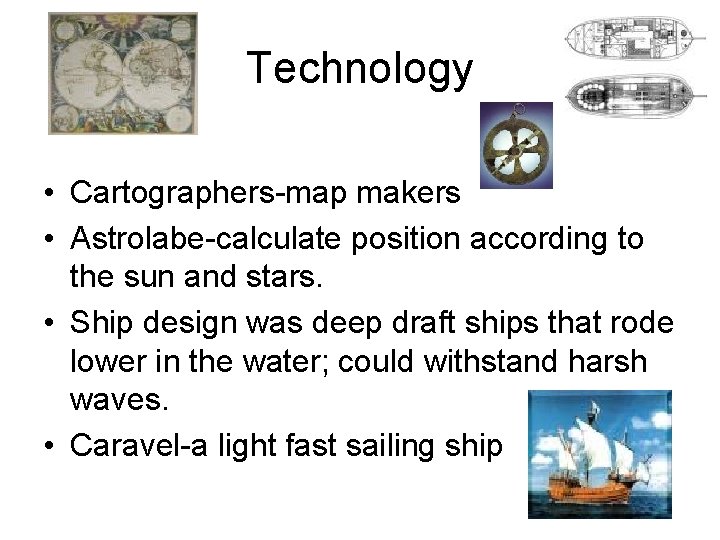 Technology

• Cartographers-map makers
• Astrolabe-calculate position according to the sun and stars.
• Ship design was deep draft ships that rode lower in the water; could withstand harsh waves.
• Caravel-a light fast sailing ship